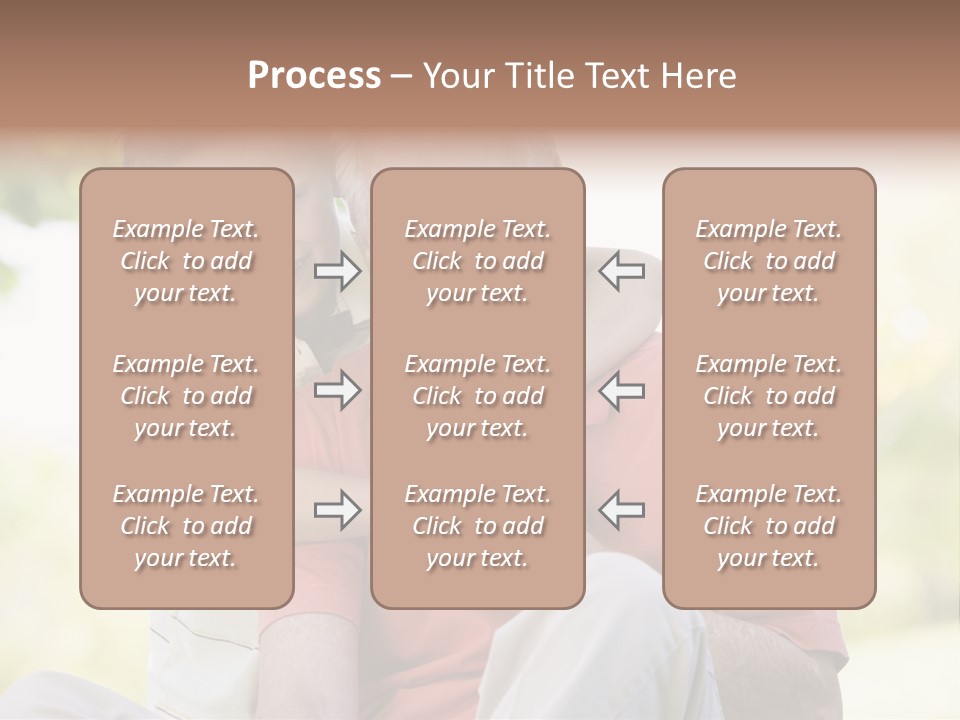 Process – Your Title Text Here

Example Text. Click to add your text.

Example Text. Click to add your text.

Example Text. Click to add your text.

Example Text. Click to add your text.

Example Text. Click to add your text.

Example Text. Click to add your text.

Example Text. Click to add your text.

Example Text. Click to add your text.

Example Text. Click to add your text.